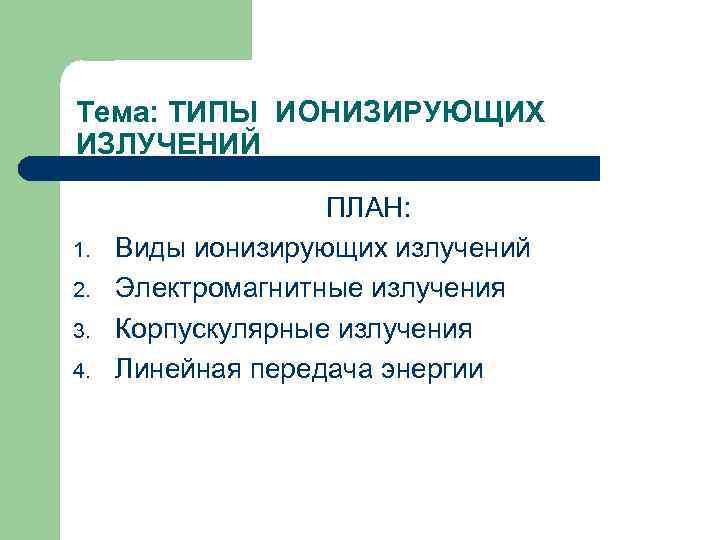 Тема: ТИПЫ ИОНИЗИРУЮЩИХ ИЗЛУЧЕНИЙ

ПЛАН:

1. Виды ионизирующих излучений
2. Электромагнитные излучения
3. Корпускулярные излучения
4. Линейная передача энергии